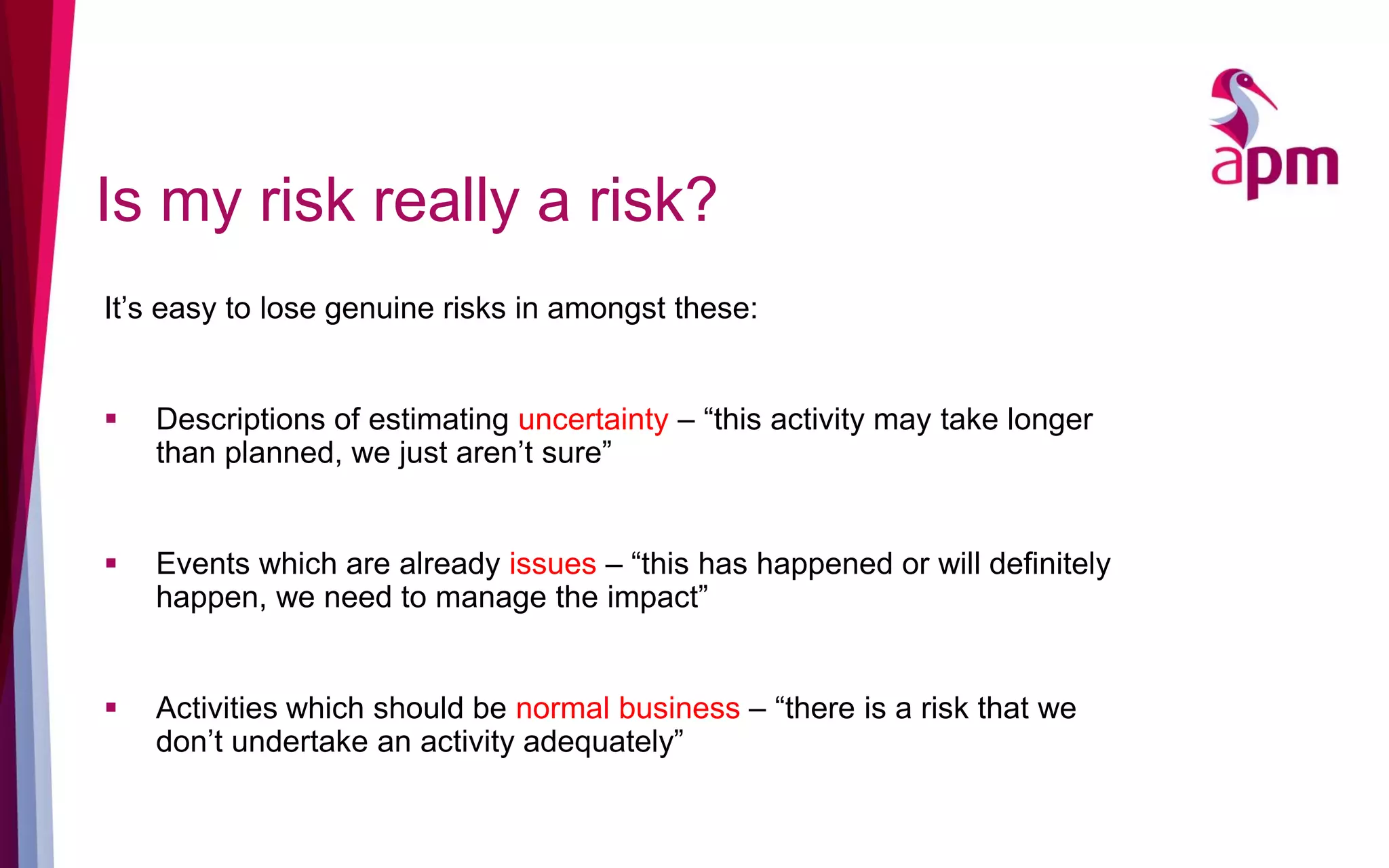 apm

Is my risk really a risk?

It’s easy to lose genuine risks in amongst these:

▪ Descriptions of estimating uncertainty – “this activity may take longer than planned, we just aren’t sure”

▪ Events which are already issues – “this has happened or will definitely happen, we need to manage the impact”

▪ Activities which should be normal business – “there is a risk that we don’t undertake an activity adequately”